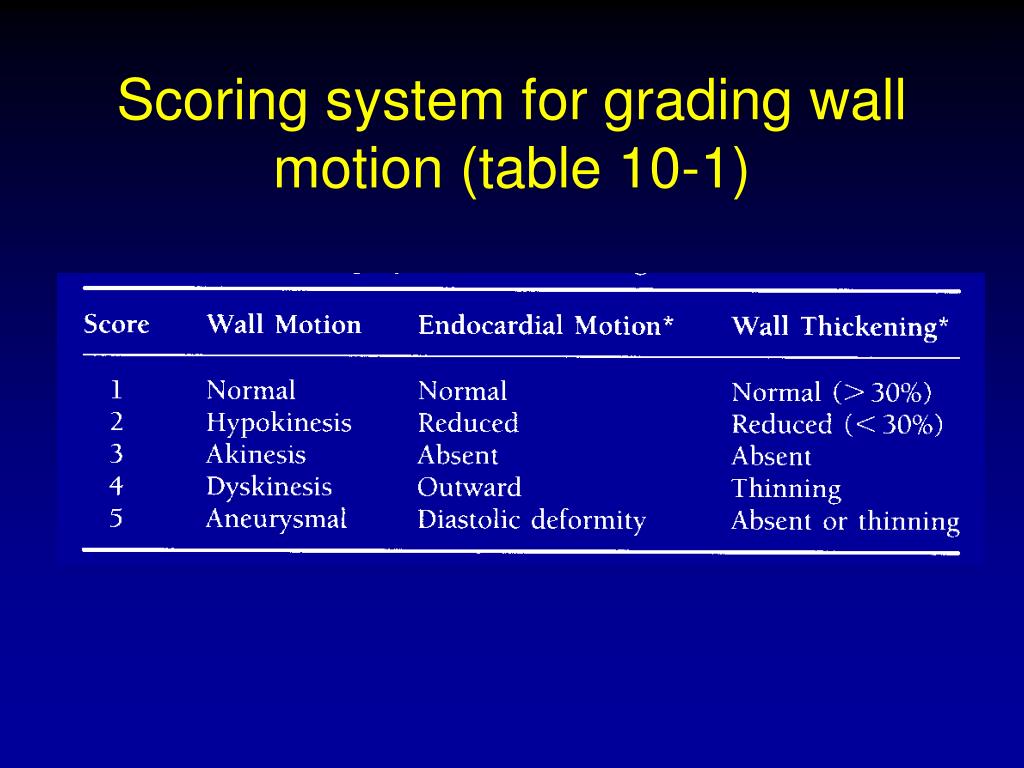 Scoring system for grading wall motion (table 10-1)

| Score | Wall Motion | Endocardial Motion* | Wall Thickening* |
|---|---|---|---|
| 1 | Normal | Normal | Normal (> 30%) |
| 2 | Hypokinesis | Reduced | Reduced (< 30%) |
| 3 | Akinesis | Absent | Absent |
| 4 | Dyskinesis | Outward | Thinning |
| 5 | Aneurysmal | Diastolic deformity | Absent or thinning |